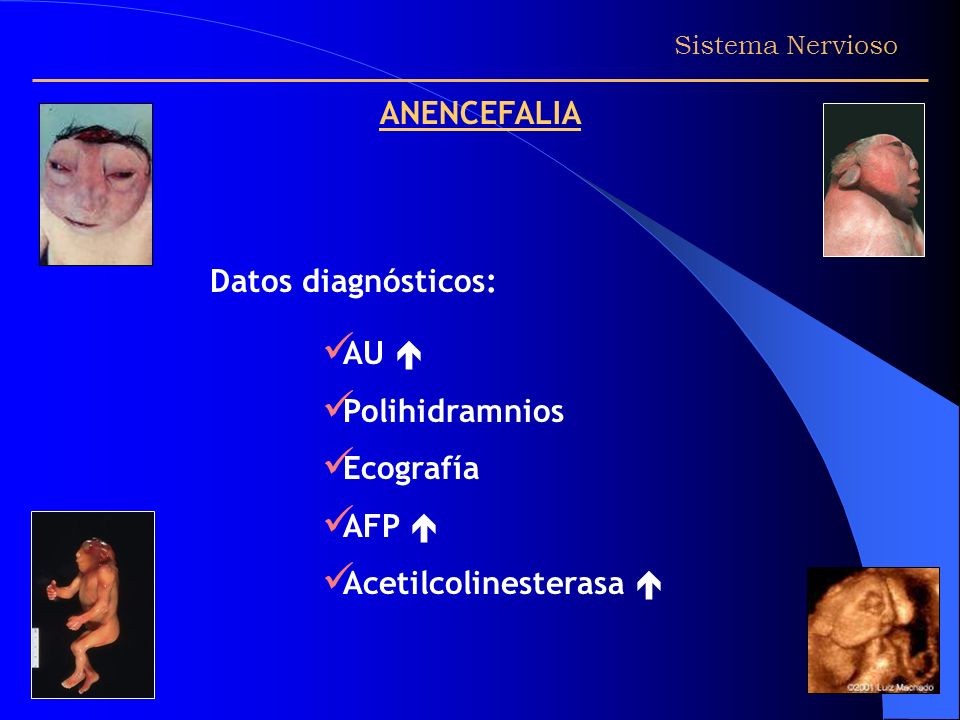 Sistema Nervioso

ANENCEFALIA

Datos diagnósticos:

✓AU ↑
✓Polihidramnios
✓Ecografía
✓AFP ↑
✓Acetilcolinesterasa ↑

©2001 Luiz Machado